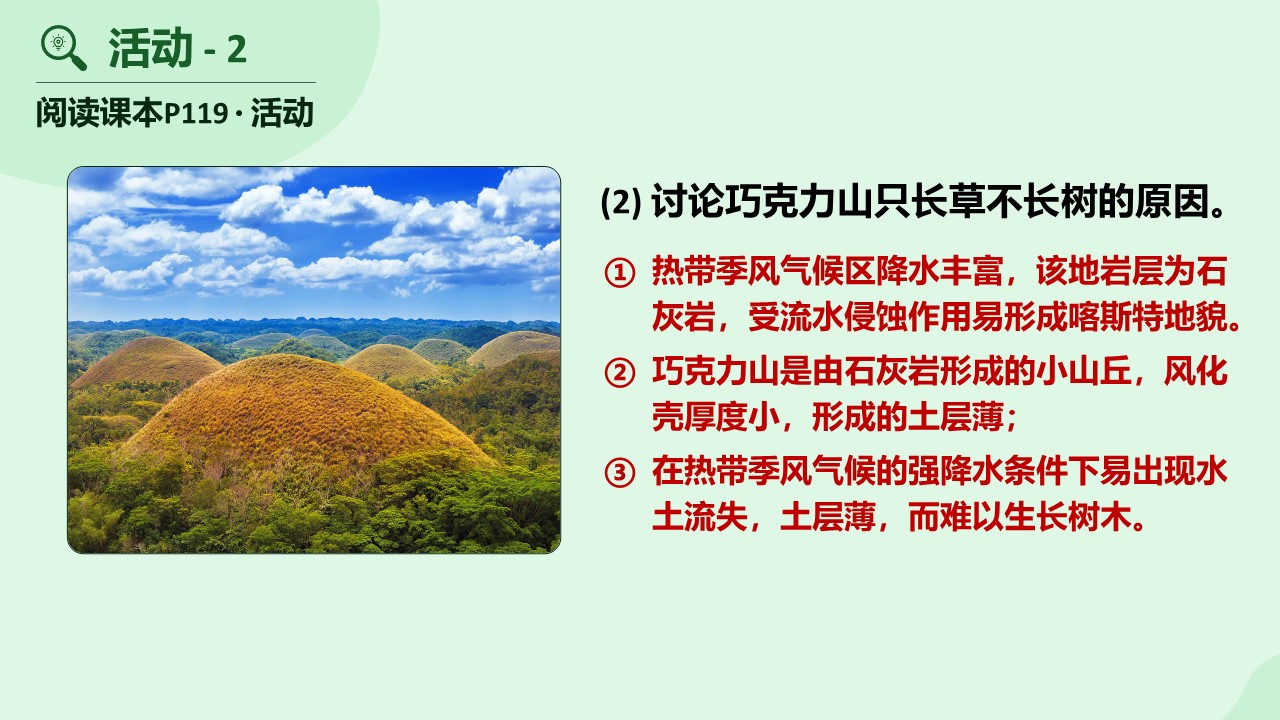 活动 - 2

阅读课本P119 · 活动

(2) 讨论巧克力山只长草不长树的原因。

① 热带季风气候区降水丰富，该地岩层为石灰岩，受流水侵蚀作用易形成喀斯特地貌。

② 巧克力山是由石灰岩形成的小山丘，风化壳厚度小，形成的土层薄；

③ 在热带季风气候的强降水条件下易出现水土流失，土层薄，而难以生长树木。